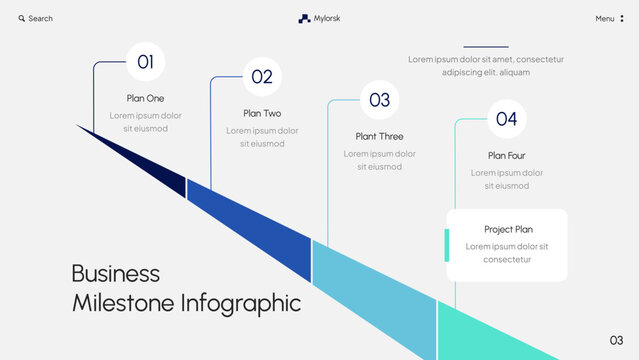 Search

Mylorsk

Menu

Lorem ipsum dolor sit amet, consectetur adipiscing elit. aliquam

01

Plan One

Lorem ipsum dolor sit eiusmod

02

Plan Two

Lorem ipsum dolor sit eiusmod

03

Plant Three

Lorem ipsum dolor sit eiusmod

04

Plan Four

Lorem ipsum dolor sit eiusmod

Project Plan

Lorem ipsum dolor sit consectetur

Business Milestone Infographic

03